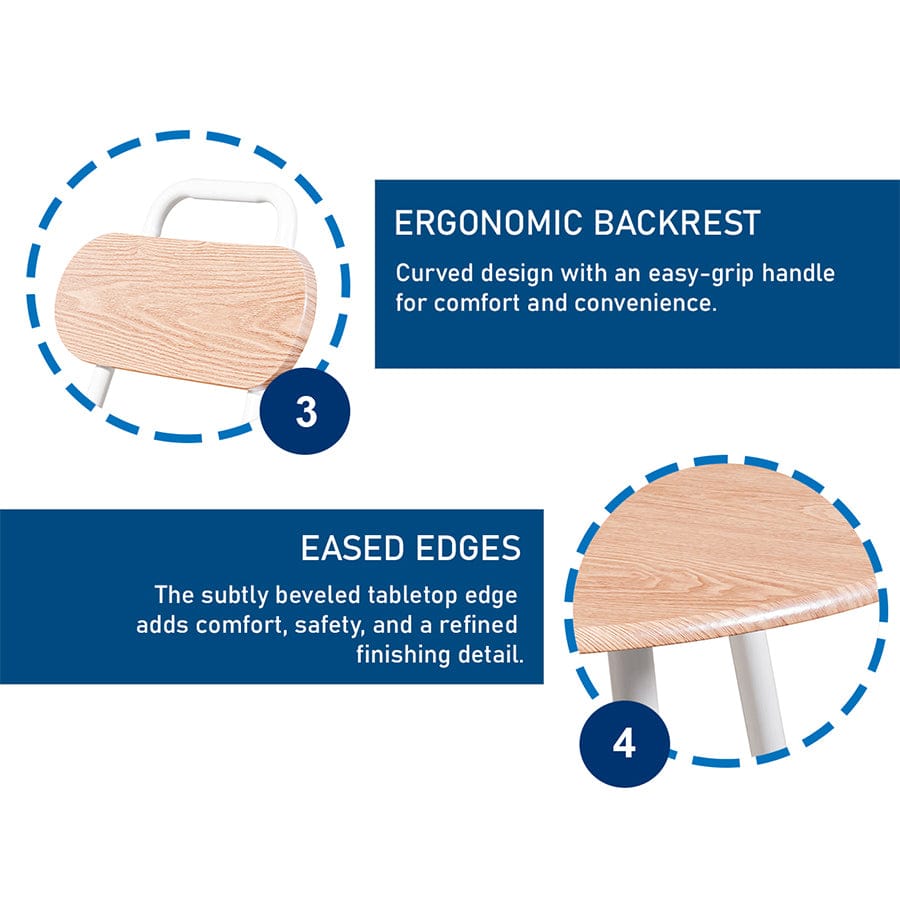 ERGONOMIC BACKREST

Curved design with an easy-grip handle for comfort and convenience.

3

EASED EDGES

The subtly beveled tabletop edge adds comfort, safety, and a refined finishing detail.

4